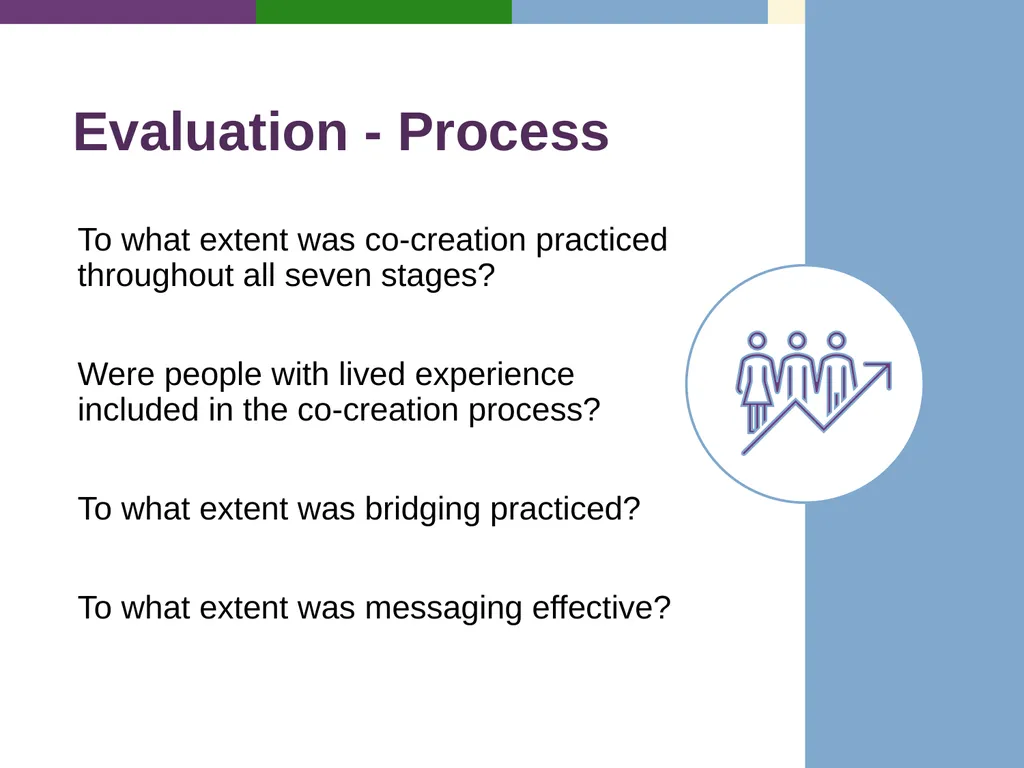 Evaluation - Process

To what extent was co-creation practiced throughout all seven stages?

Were people with lived experience included in the co-creation process?

To what extent was bridging practiced?

To what extent was messaging effective?